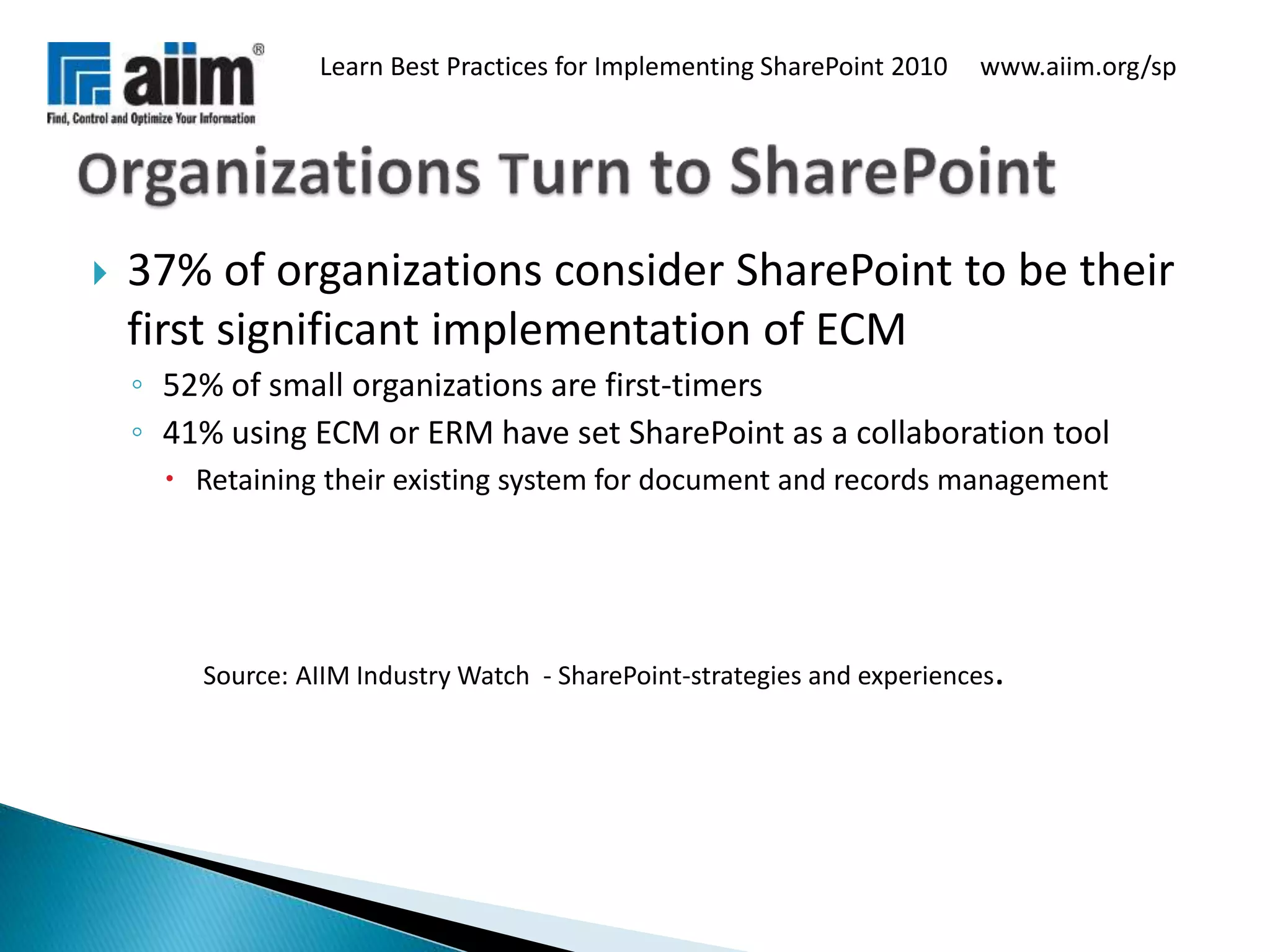 aiim®
Find, Control and Optimize Your Information

Learn Best Practices for Implementing SharePoint 2010 www.aiim.org/sp

Organizations Turn to SharePoint

37% of organizations consider SharePoint to be their first significant implementation of ECM

52% of small organizations are first-timers

41% using ECM or ERM have set SharePoint as a collaboration tool

Retaining their existing system for document and records management

Source: AIIM Industry Watch - SharePoint-strategies and experiences.